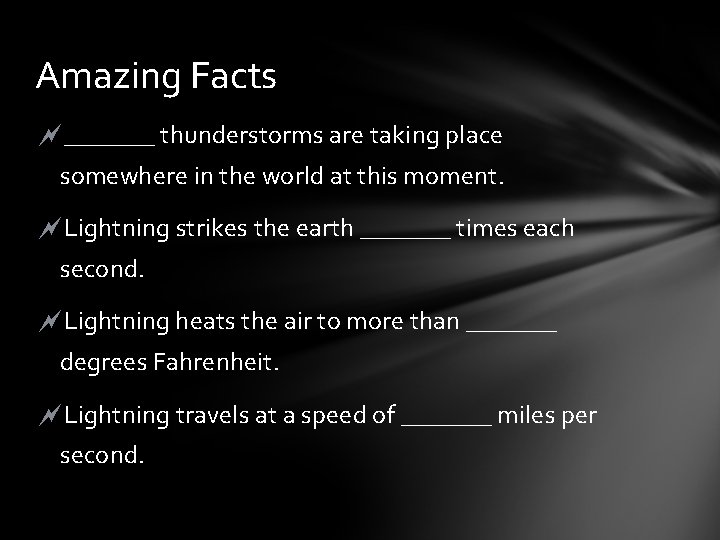 Amazing Facts

_______ thunderstorms are taking place somewhere in the world at this moment.

Lightning strikes the earth _______ times each second.

Lightning heats the air to more than _______ degrees Fahrenheit.

Lightning travels at a speed of _______ miles per second.